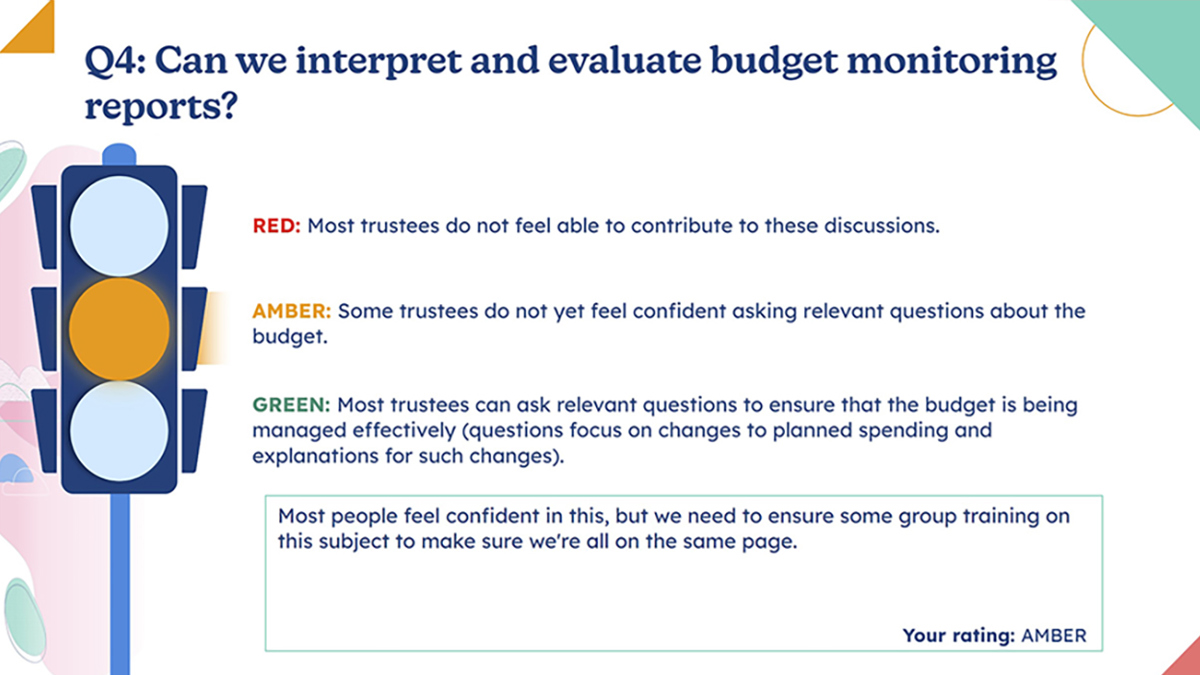 Q4: Can we interpret and evaluate budget monitoring reports?

RED: Most trustees do not feel able to contribute to these discussions.

AMBER: Some trustees do not yet feel confident asking relevant questions about the budget.

GREEN: Most trustees can ask relevant questions to ensure that the budget is being managed effectively (questions focus on changes to planned spending and explanations for such changes).

Most people feel confident in this, but we need to ensure some group training on this subject to make sure we're all on the same page.

Your rating: AMBER